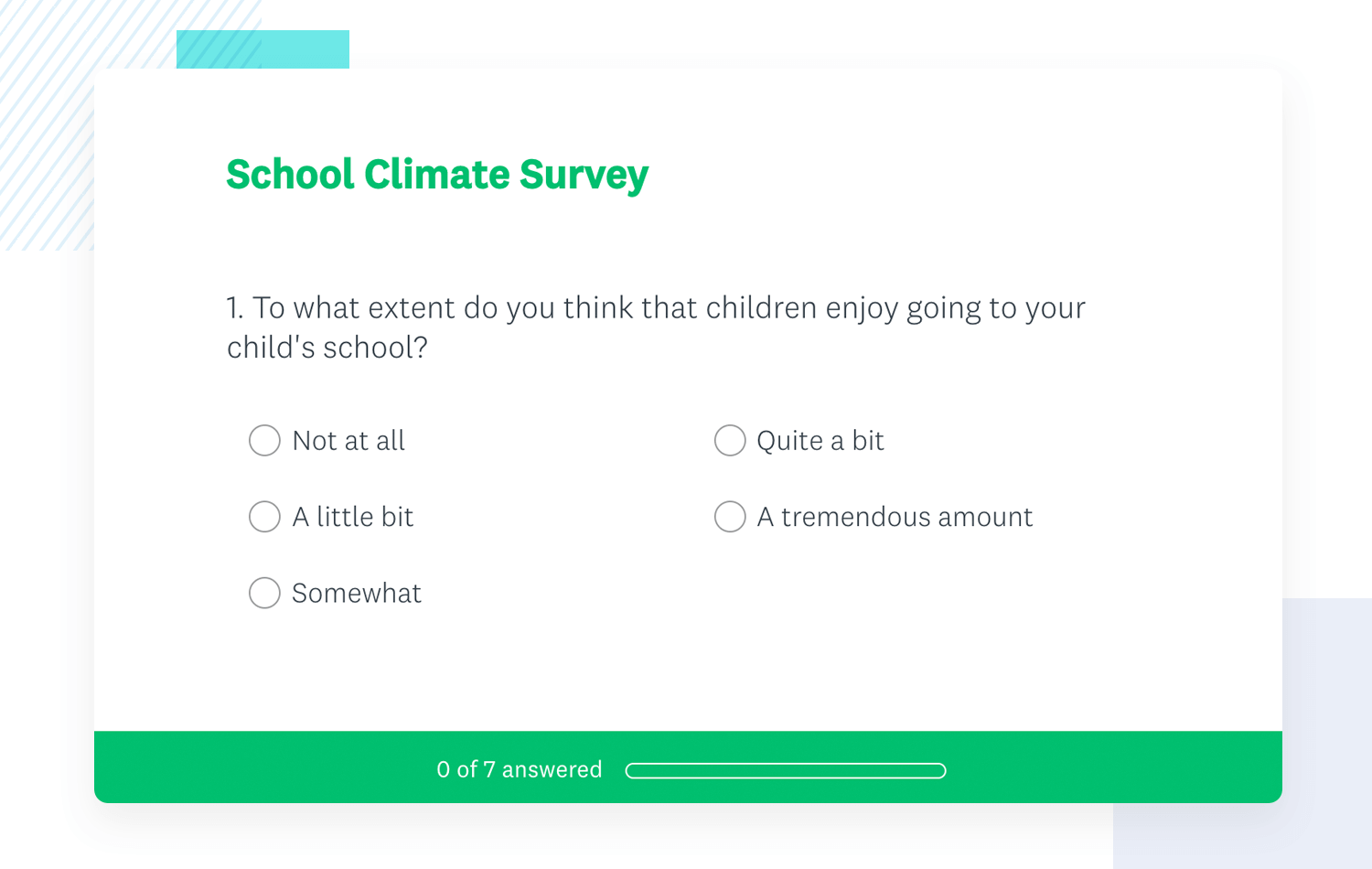 School Climate Survey

1. To what extent do you think that children enjoy going to your child's school?

Not at all

A little bit

Somewhat

Quite a bit

A tremendous amount

0 of 7 answered